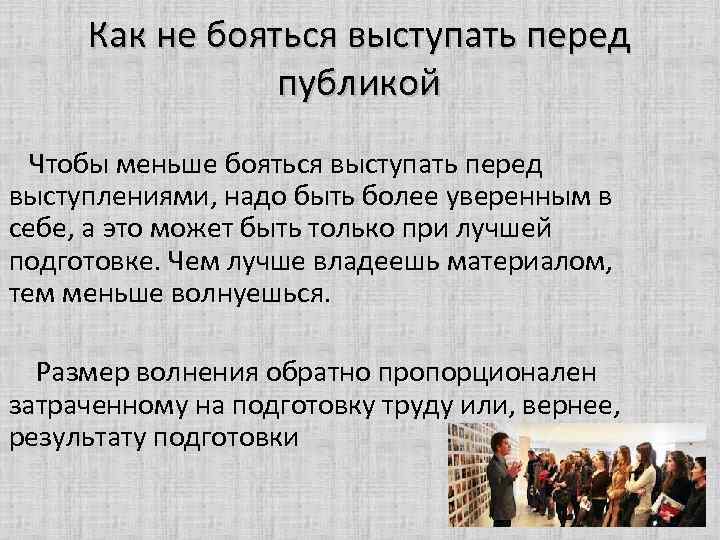 Как не бояться выступать перед публикой

Чтобы меньше бояться выступать перед выступлениями, надо быть более уверенным в себе, а это может быть только при лучшей подготовке. Чем лучше владеешь материалом, тем меньше волнуешься.

Размер волнения обратно пропорционален затраченному на подготовку труду или, вернее, результату подготовки